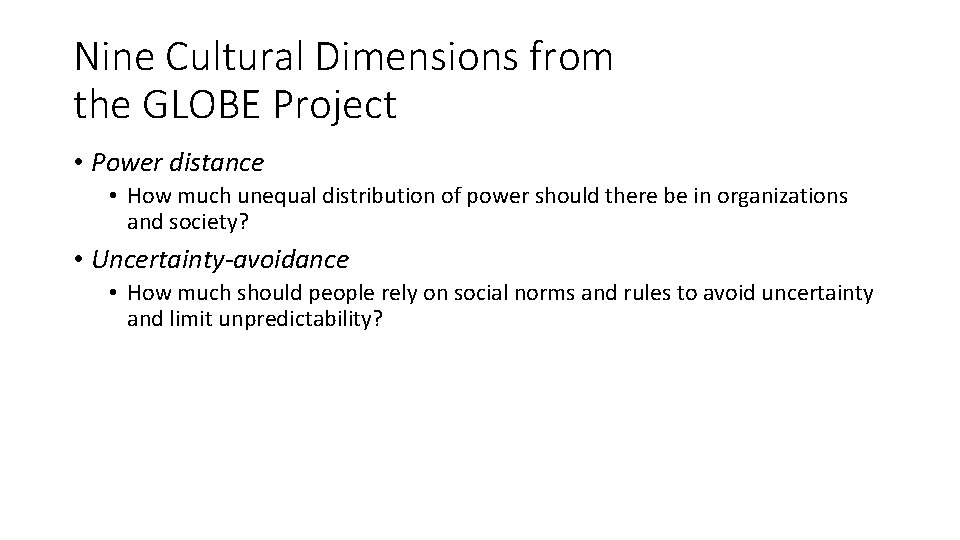 Nine Cultural Dimensions from the GLOBE Project

• Power distance
  • How much unequal distribution of power should there be in organizations and society?
• Uncertainty-avoidance
  • How much should people rely on social norms and rules to avoid uncertainty and limit unpredictability?